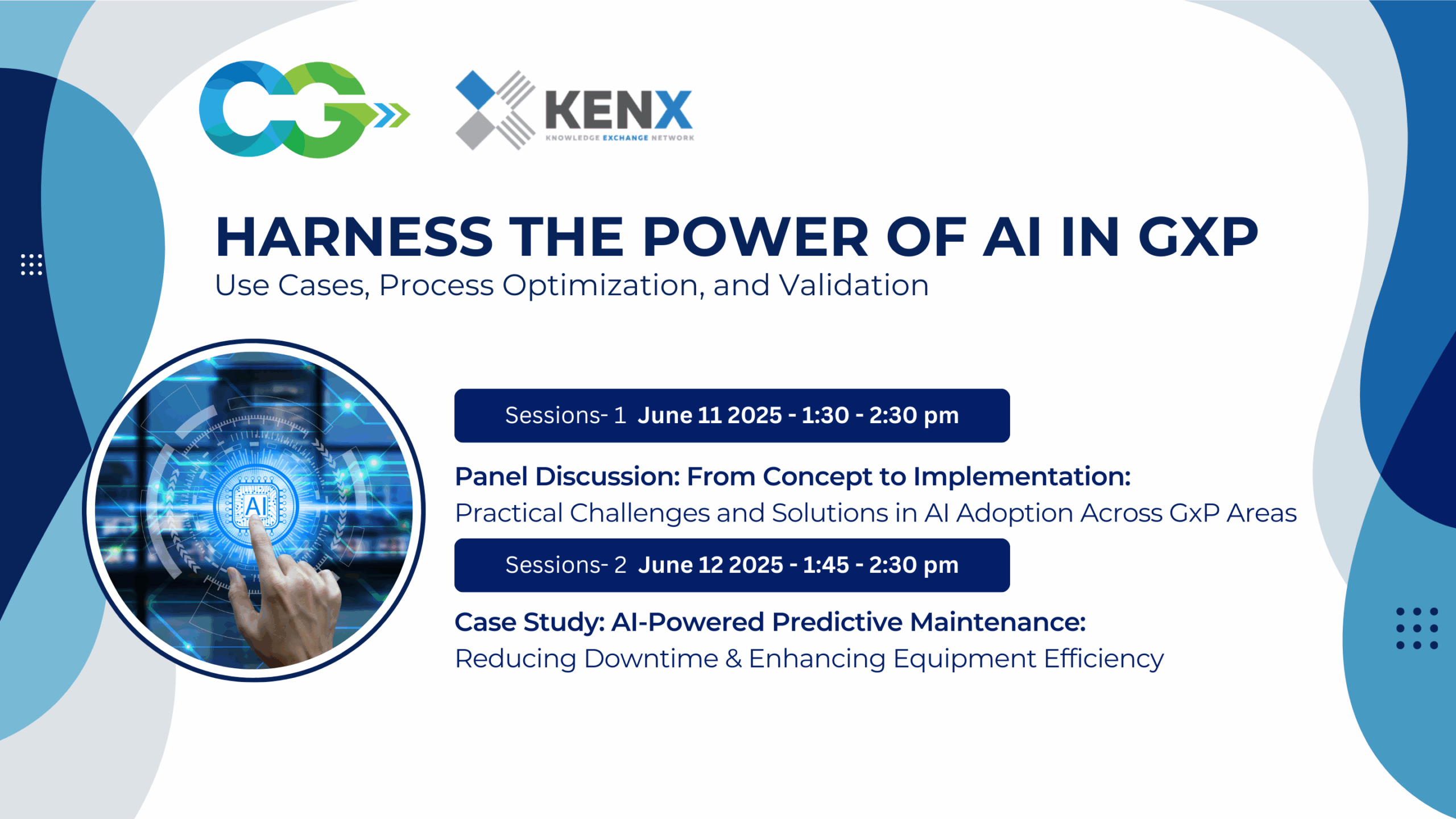 CG

KENX
KNOWLEDGE EXCHANGE NETWORK

HARNESS THE POWER OF AI IN GXP
Use Cases, Process Optimization, and Validation

AI

Sessions- 1 June 11 2025 - 1:30 - 2:30 pm

Panel Discussion: From Concept to Implementation:
Practical Challenges and Solutions in AI Adoption Across GxP Areas

Sessions- 2 June 12 2025 - 1:45 - 2:30 pm

Case Study: AI-Powered Predictive Maintenance:
Reducing Downtime & Enhancing Equipment Efficiency